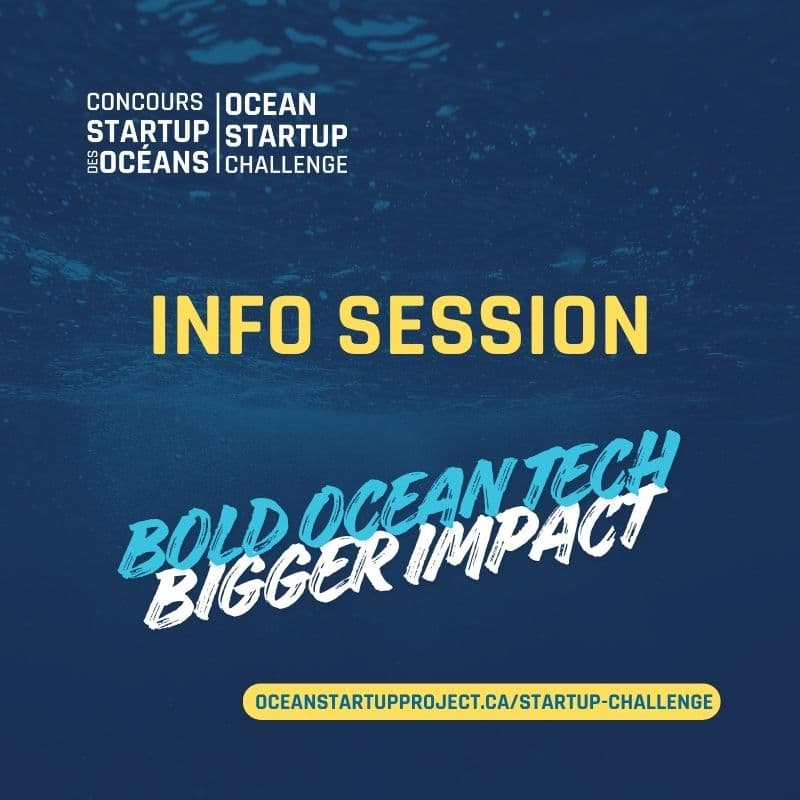 CONCOURS STARTUP DES OCÉANS

OCEAN STARTUP CHALLENGE

INFO SESSION

BOLD OCEAN TECH
BIGGER IMPACT

OCEANSTARTUPPROJECT.CA/STARTUP-CHALLENGE